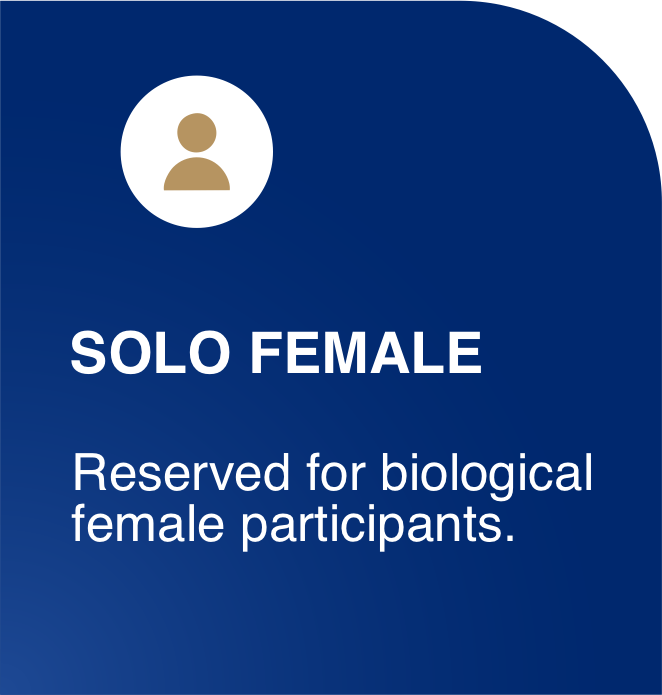 SOLO FEMALE

Reserved for biological female participants.